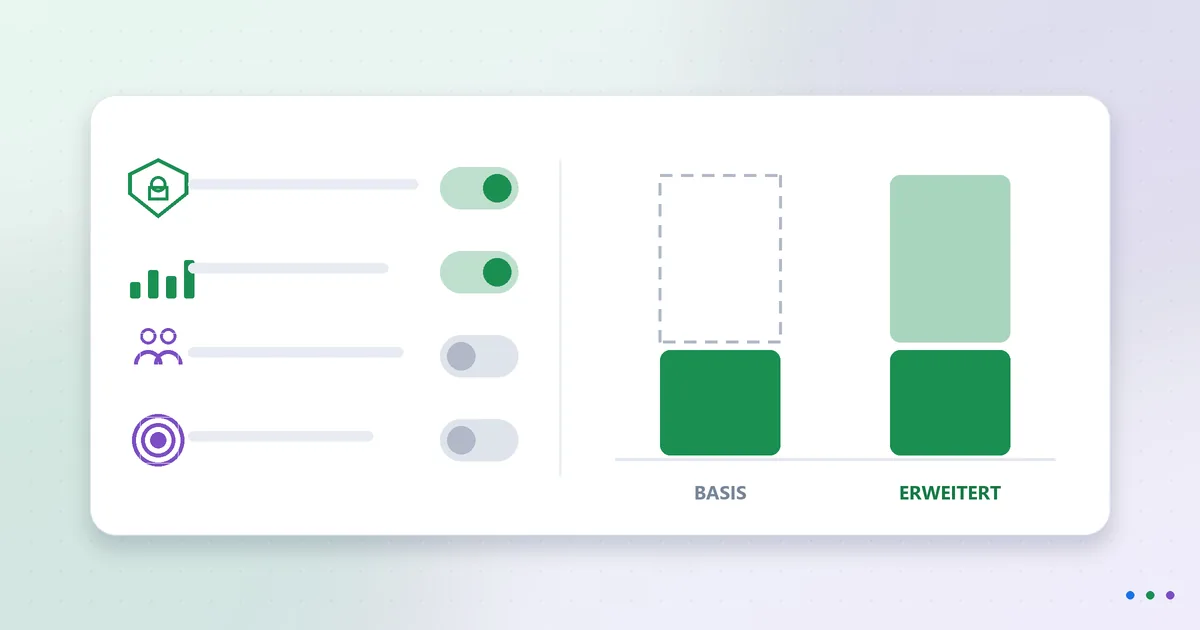 BASIS

ERWEITERT